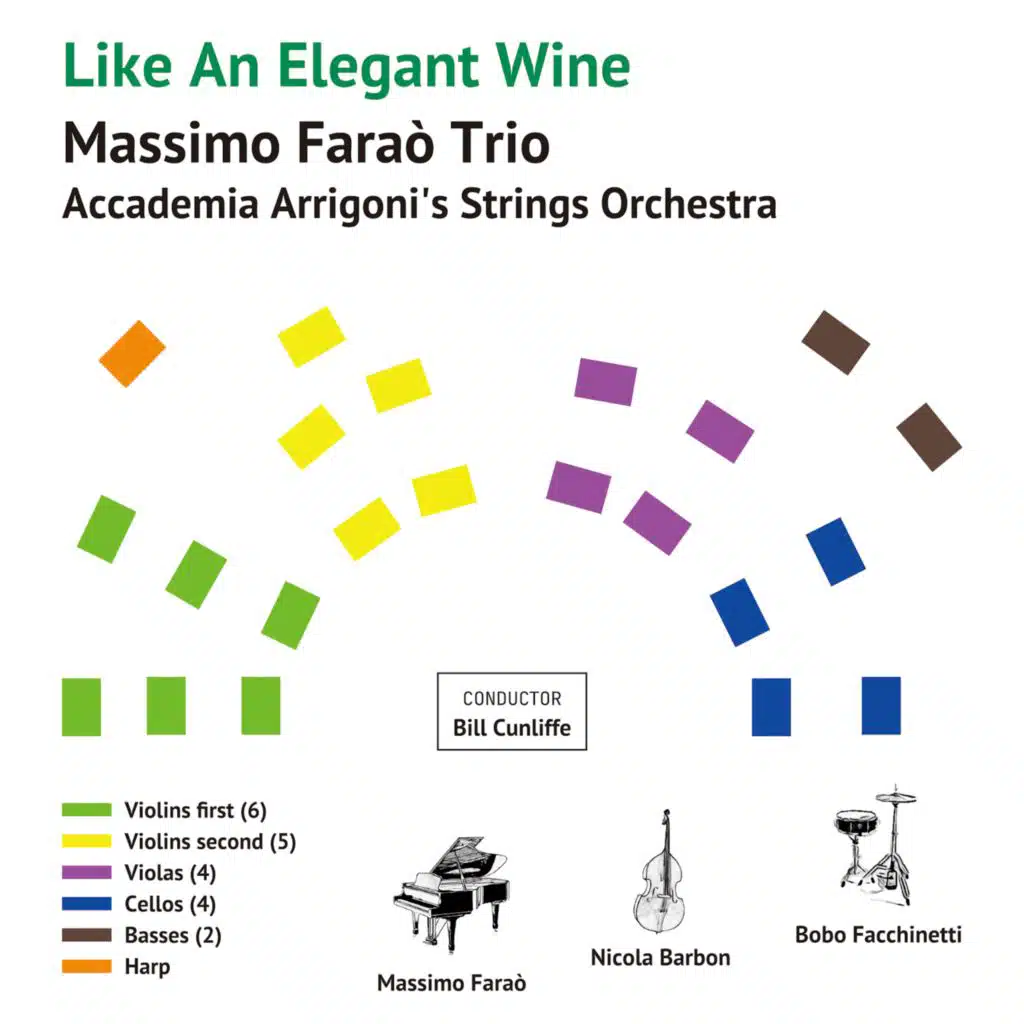 Like An Elegant Wine
Massimo Faraò Trio
Accademia Arrigoni's Strings Orchestra

CONDUCTOR
Bill Cunliffe

Violins first (6)
Violins second (5)
Violas (4)
Cellos (4)
Basses (2)
Harp

Massimo Faraò

Nicola Barbon

Bobo Facchinetti